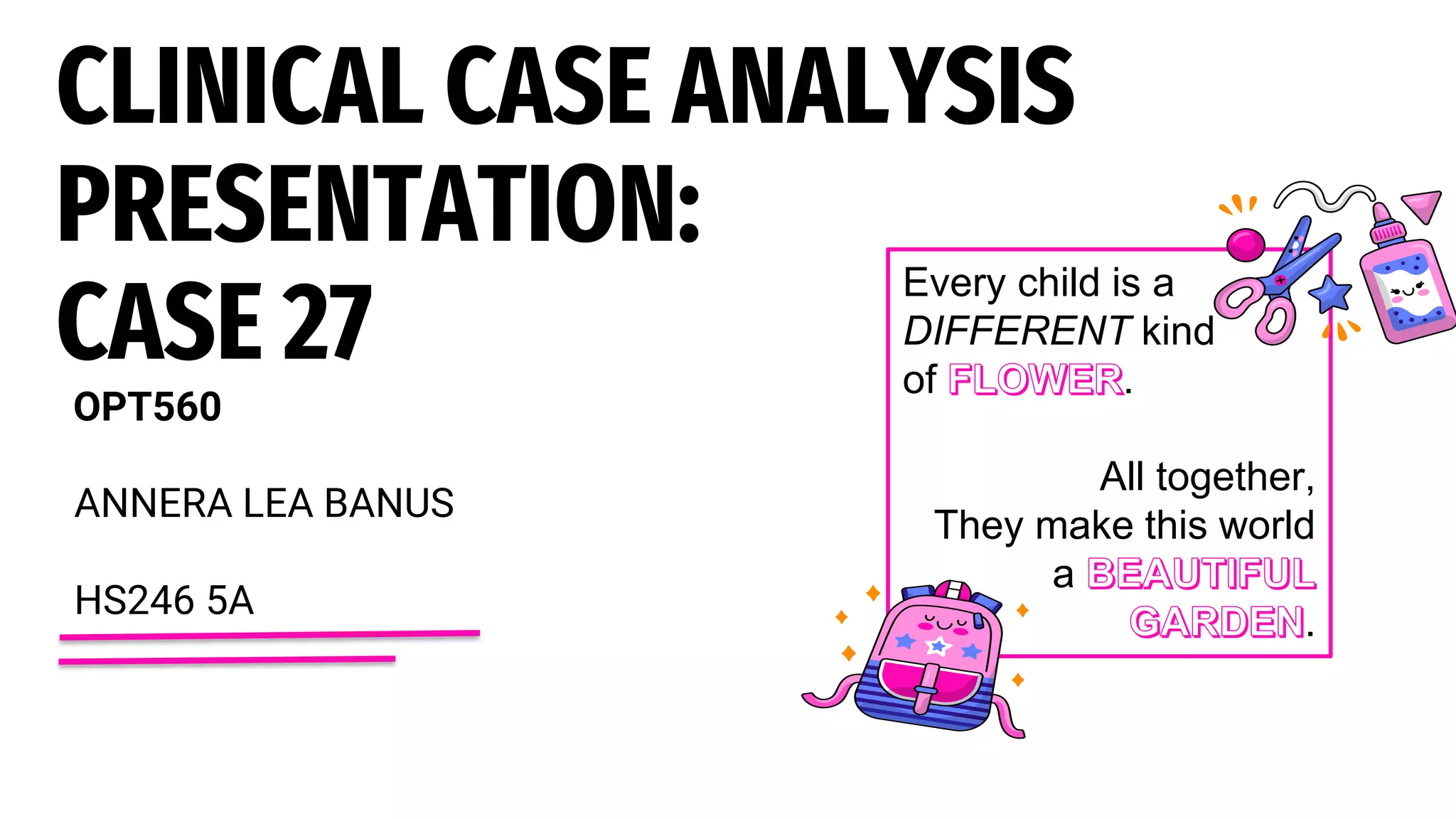 CLINICAL CASE ANALYSIS PRESENTATION: CASE 27

OPT560

ANNERA LEA BANUS

HS246 5A

Every child is a DIFFERENT kind of FLOWER.

All together,
They make this world a BEAUTIFUL GARDEN.